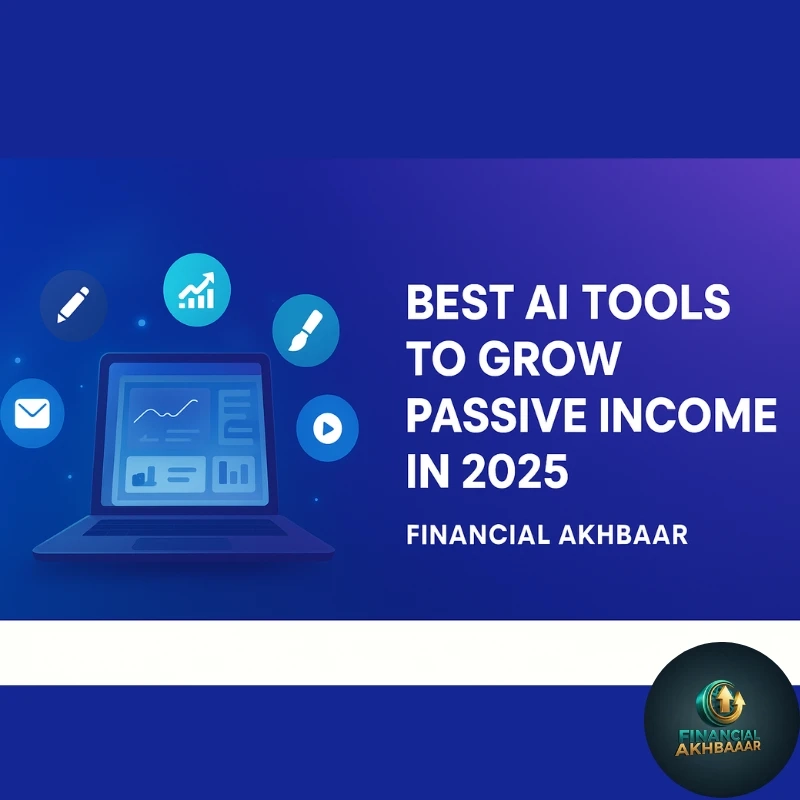 BEST AI TOOLS TO GROW PASSIVE INCOME IN 2025

FINANCIAL AKHBAAR

FINANCIAL AKHBAAR